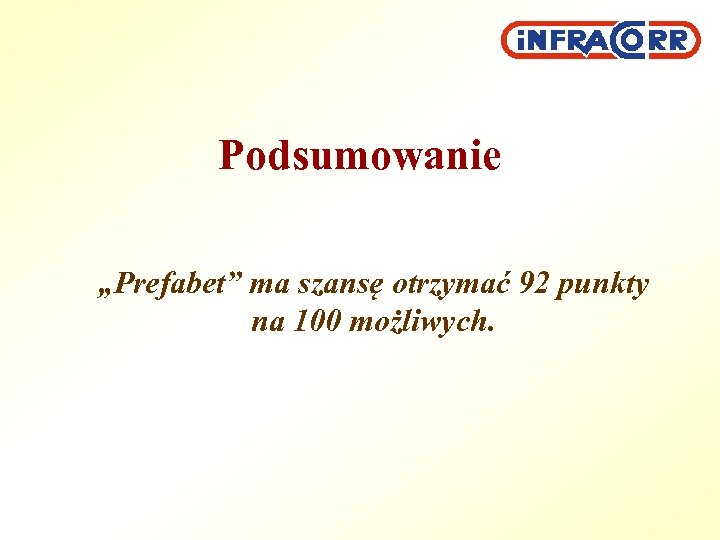 iNFRACORR

Podsumowanie

„Prefabet” ma szansę otrzymać 92 punkty na 100 możliwych.